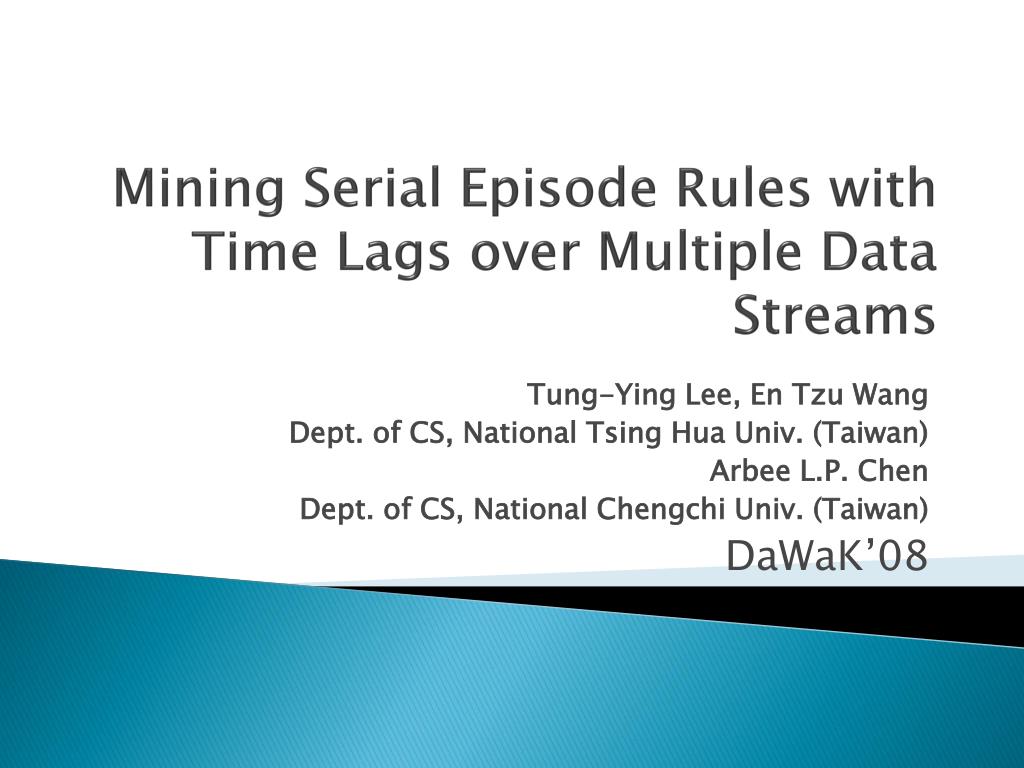 Mining Serial Episode Rules with Time Lags over Multiple Data Streams

Tung-Ying Lee, En Tzu Wang
Dept. of CS, National Tsing Hua Univ. (Taiwan)
Arbee L.P. Chen
Dept. of CS, National Chengchi Univ. (Taiwan)
DaWaK’08